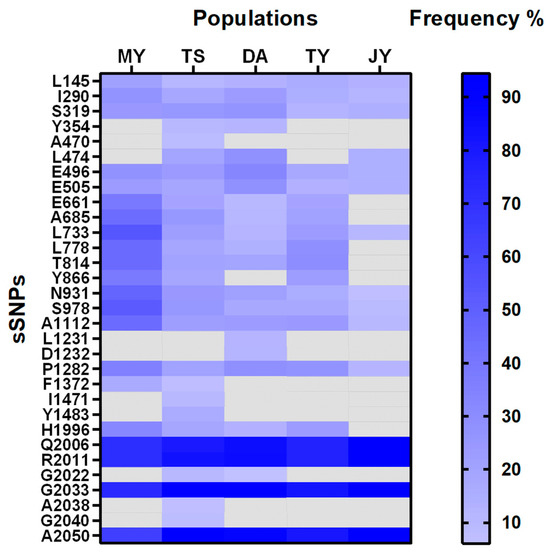 Populations

Frequency %

MY TS DA TY JY

sSNPs

L145
I290
S319
Y354
A470
L474
E496
E505
E661
A685
L733
L778
T814
Y866
N931
S978
A1112
L1231
D1232
P1282
F1372
I1471
Y1483
H1996
Q2006
R2011
G2022
G2033
A2038
G2040
A2050

90
80
70
60
50
40
30
20
10